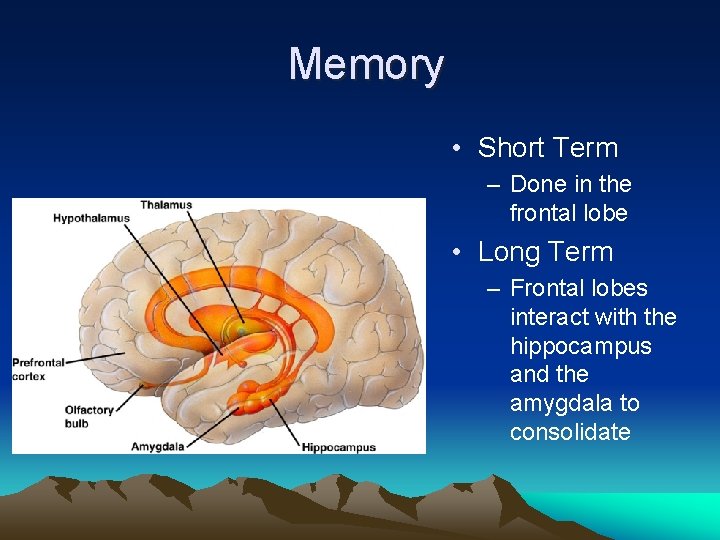 Memory

Thalamus
Hypothalamus
Prefrontal cortex
Olfactory bulb
Amygdala
Hippocampus

• Short Term
– Done in the frontal lobe
• Long Term
– Frontal lobes interact with the hippocampus and the amygdala to consolidate